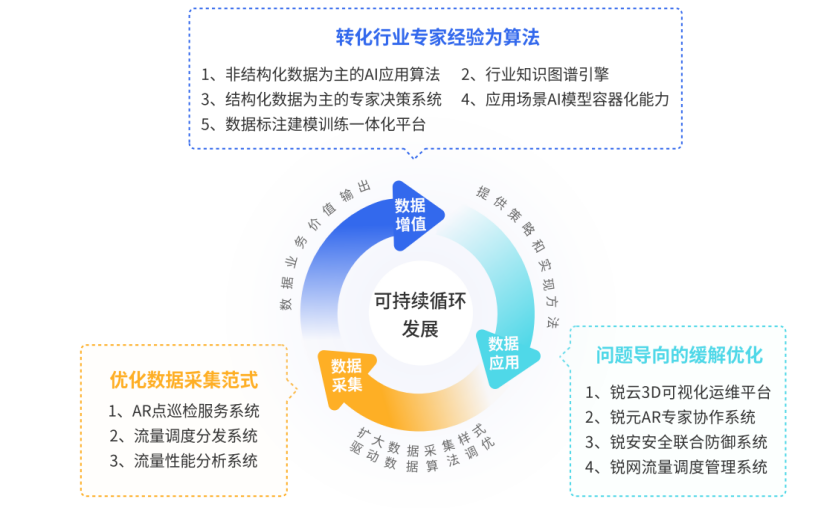 转化行业专家经验为算法

1、非结构化数据为主的AI应用算法
2、行业知识图谱引擎
3、结构化数据为主的专家决策系统
4、应用场景AI模型容器化能力
5、数据标注建模训练一体化平台

数据业务价值输出

数据增值

提供策略和实现方法

可持续循环发展

数据应用

数据采集

扩大数据采集样式
驱动数据算法调优

优化数据采集范式

1、AR点巡检服务系统
2、流量调度分发系统
3、流量性能分析系统

问题导向的缓解优化

1、锐云3D可视化运维平台
2、锐元AR专家协作系统
3、锐安安全联合防御系统
4、锐网流量调度管理系统